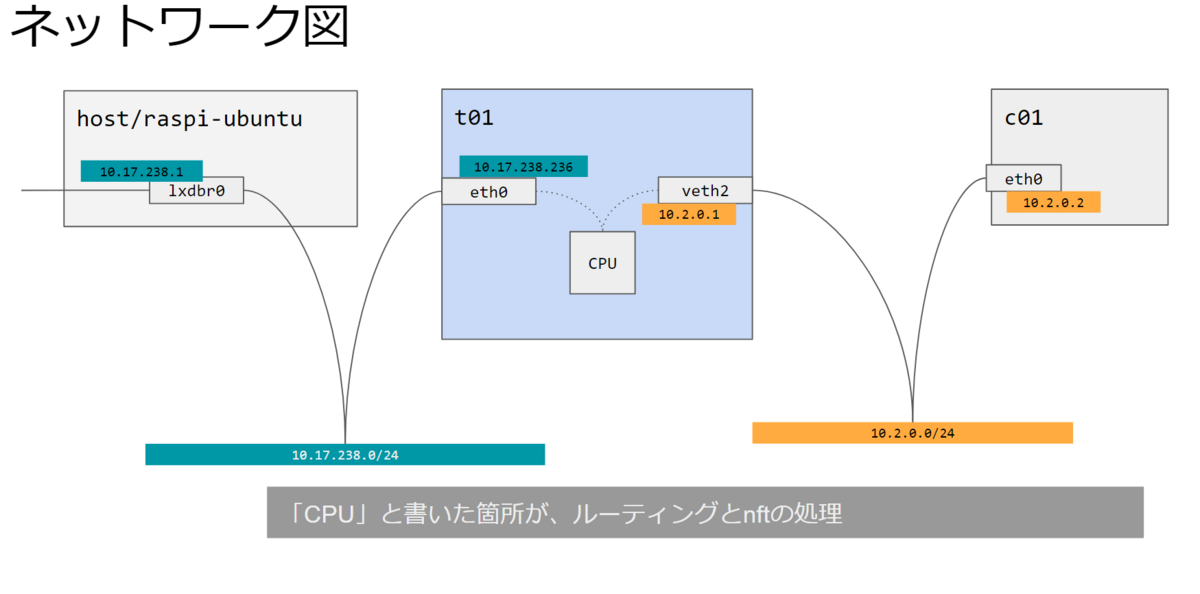 ネットワーク図

host/raspi-ubuntu

10.17.238.1

lxdbr0

t01

10.17.238.236

eth0

veth2

10.2.0.1

CPU

c01

eth0

10.2.0.2

10.17.238.0/24

10.2.0.0/24

「CPU」と書いた箇所が、ルーティングとnftの処理